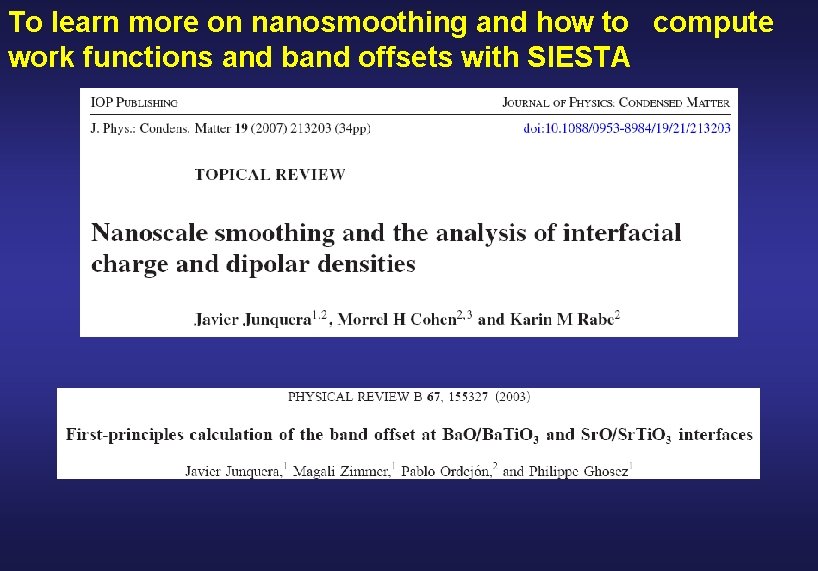 To learn more on nanosmoothing and how to compute work functions and band offsets with SIESTA

IOP PUBLISHING

JOURNAL OF PHYSICS: CONDENSED MATTER

J. Phys.: Condens. Matter 19 (2007) 213203 (34pp)

doi:10.1088/0953-8984/19/21/213203

TOPICAL REVIEW

Nanoscale smoothing and the analysis of interfacial charge and dipolar densities

Javier Junquera$^{1,2}$, Morrel H Cohen$^{2,3}$ and Karin M Rabe$^{2}$

PHYSICAL REVIEW B 67, 155327 (2003)

First-principles calculation of the band offset at BaO/BaTiO$_3$ and SrO/SrTiO$_3$ interfaces

Javier Junquera,$^{1}$ Magali Zimmer,$^{1}$ Pablo Ordejón,$^{2}$ and Philippe Ghosez$^{1}$